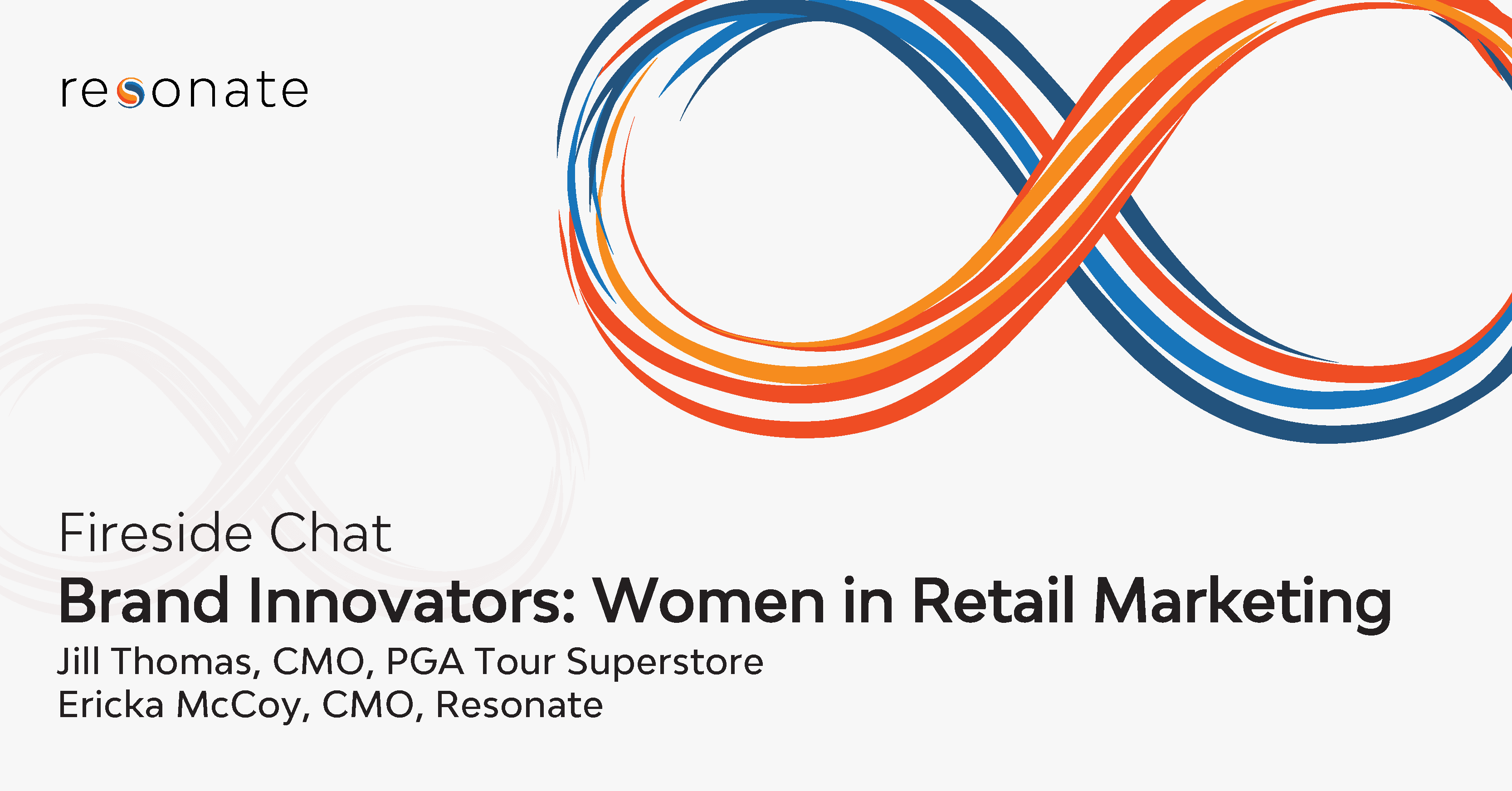 resonate

Fireside Chat
Brand Innovators: Women in Retail Marketing
Jill Thomas, CMO, PGA Tour Superstore
Ericka McCoy, CMO, Resonate